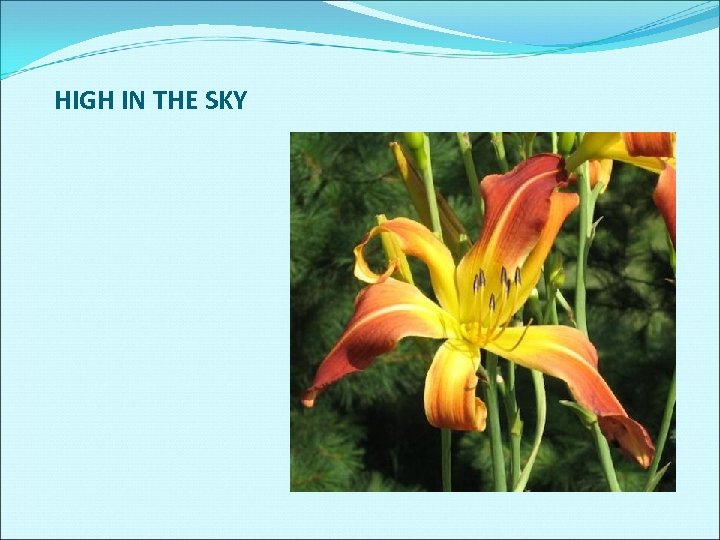 HIGH IN THE SKY